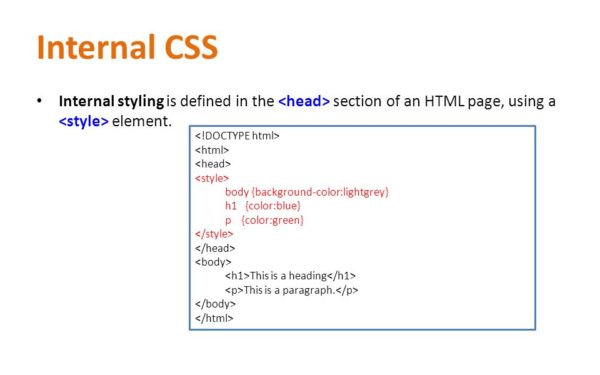 Internal CSS

• Internal styling is defined in the <head> section of an HTML page, using a <style> element.

<!DOCTYPE html>
<html>
<head>
<style>
body {background-color:lightgrey}
h1 {color:blue}
p {color:green}
</style>
</head>
<body>
<h1>This is a heading</h1>
<p>This is a paragraph.</p>
</body>
</html>